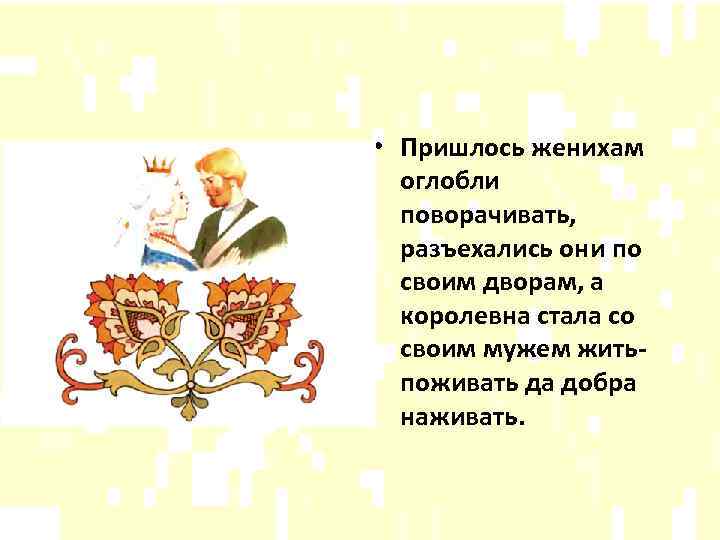 • Пришлось женихам оглобли поворачивать, разъехались они по своим дворам, а королевна стала со своим мужем жить-поживать да добра наживать.